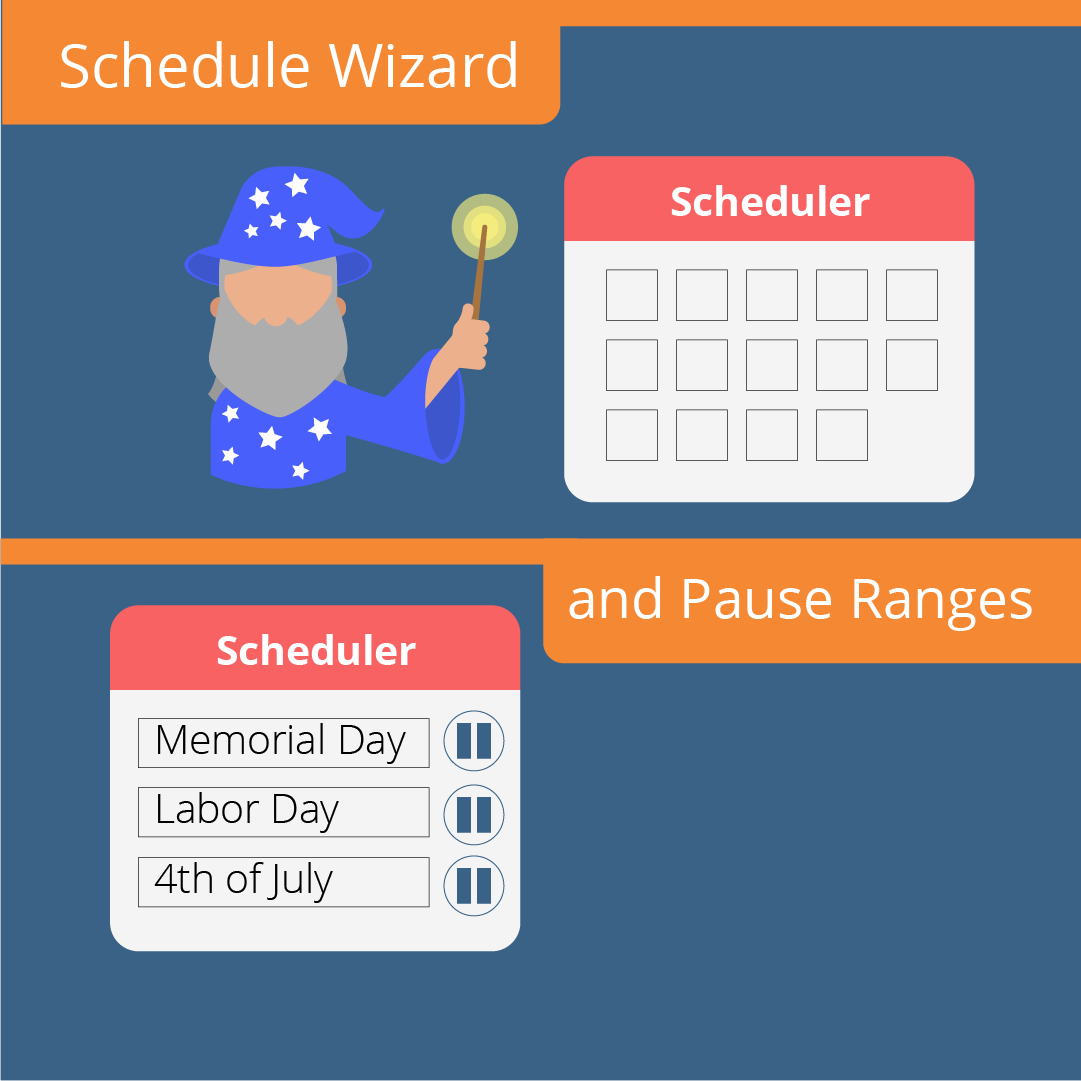 Schedule Wizard

Scheduler

and Pause Ranges

Scheduler

Memorial Day

Labor Day

4th of July